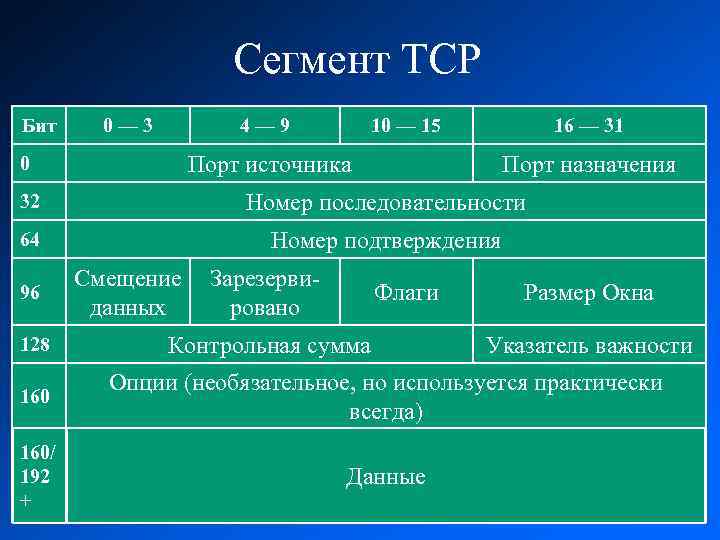 Сегмент TCP

| Бит | 0 — 3 | 4 — 9 | 10 — 15 | 16 — 31 |
|---|---|---|---|---|
| 0 | Порт источника | | | Порт назначения |
| 32 | Номер последовательности | | | |
| 64 | Номер подтверждения | | | |
| 96 | Смещение данных | Зарезервировано | Флаги | Размер Окна |
| 128 | Контрольная сумма | | | Указатель важности |
| 160 | Опции (необязательное, но используется практически всегда) | | | |
| 160/ 192 + | Данные | | | |